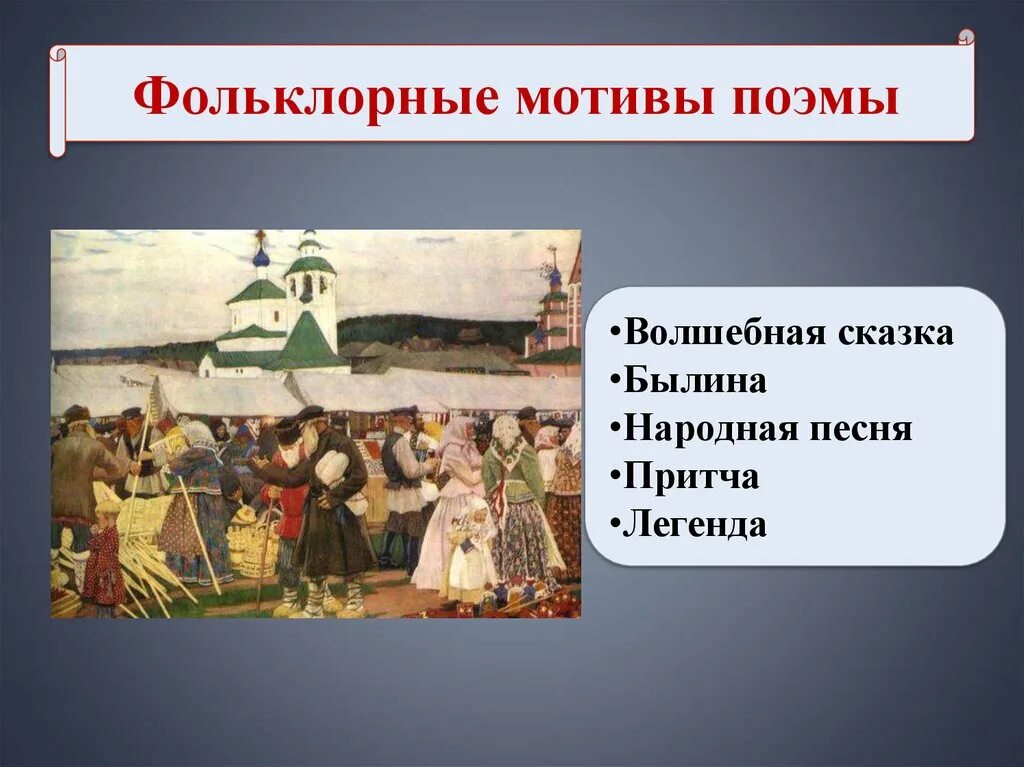 Фольклорные мотивы поэмы

•Волшебная сказка
•Былина
•Народная песня
•Притча
•Легенда